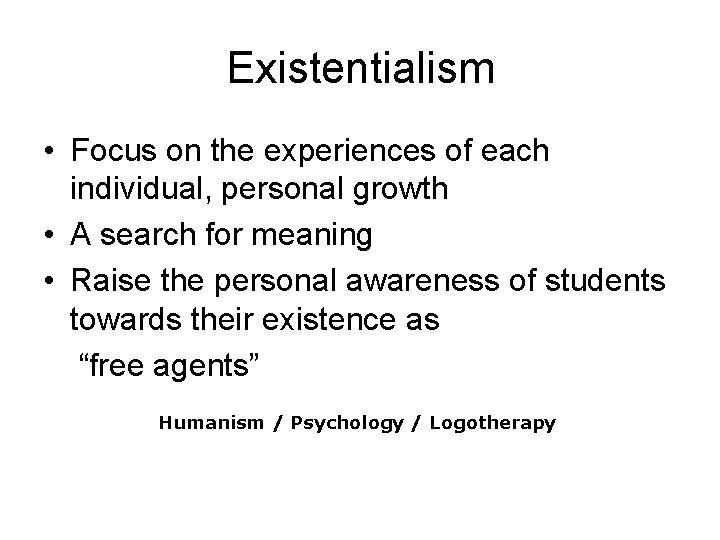 Existentialism

• Focus on the experiences of each individual, personal growth
• A search for meaning
• Raise the personal awareness of students towards their existence as "free agents"

Humanism / Psychology / Logotherapy